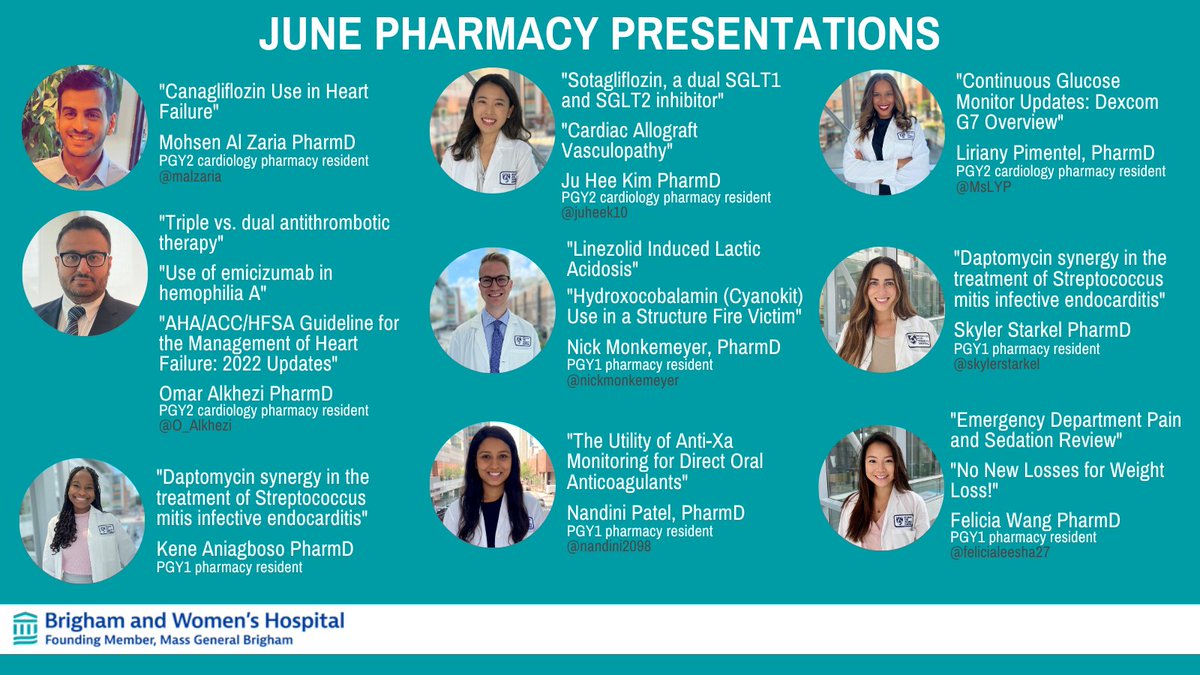 JUNE PHARMACY PRESENTATIONS

"Canagliflozin Use in Heart Failure"
Mohsen Al Zaria PharmD
PGY2 cardiology pharmacy resident
@malzaria

"Triple vs. dual antithrombotic therapy"
"Use of emicizumab in hemophilia A"
"AHA/ACC/HFSA Guideline for the Management of Heart Failure: 2022 Updates"
Omar Alkhezi PharmD
PGY2 cardiology pharmacy resident
@O_Alkhezi

"Daptomycin synergy in the treatment of Streptococcus mitis infective endocarditis"
Kene Aniagboso PharmD
PGY1 pharmacy resident

"Sotagliflozin, a dual SGLT1 and SGLT2 inhibitor"
"Cardiac Allograft Vasculopathy"
Ju Hee Kim PharmD
PGY2 cardiology pharmacy resident
@juheek10

"Linezolid Induced Lactic Acidosis"
"Hydroxocobalamin (Cyanokit) Use in a Structure Fire Victim"
Nick Monkemeyer, PharmD
PGY1 pharmacy resident
@nickmonkemeyer

"The Utility of Anti-Xa Monitoring for Direct Oral Anticoagulants"
Nandini Patel, PharmD
PGY1 pharmacy resident
@nandini2098

"Continuous Glucose Monitor Updates: Dexcom G7 Overview"
Liriany Pimentel, PharmD
PGY2 cardiology pharmacy resident
@MsLYP

"Daptomycin synergy in the treatment of Streptococcus mitis infective endocarditis"
Skyler Starkel PharmD
PGY1 pharmacy resident
@skylerstarkel

"Emergency Department Pain and Sedation Review"
"No New Losses for Weight Loss!"
Felicia Wang PharmD
PGY1 pharmacy resident
@felicialeesha27

Brigham and Women's Hospital
Founding Member, Mass General Brigham